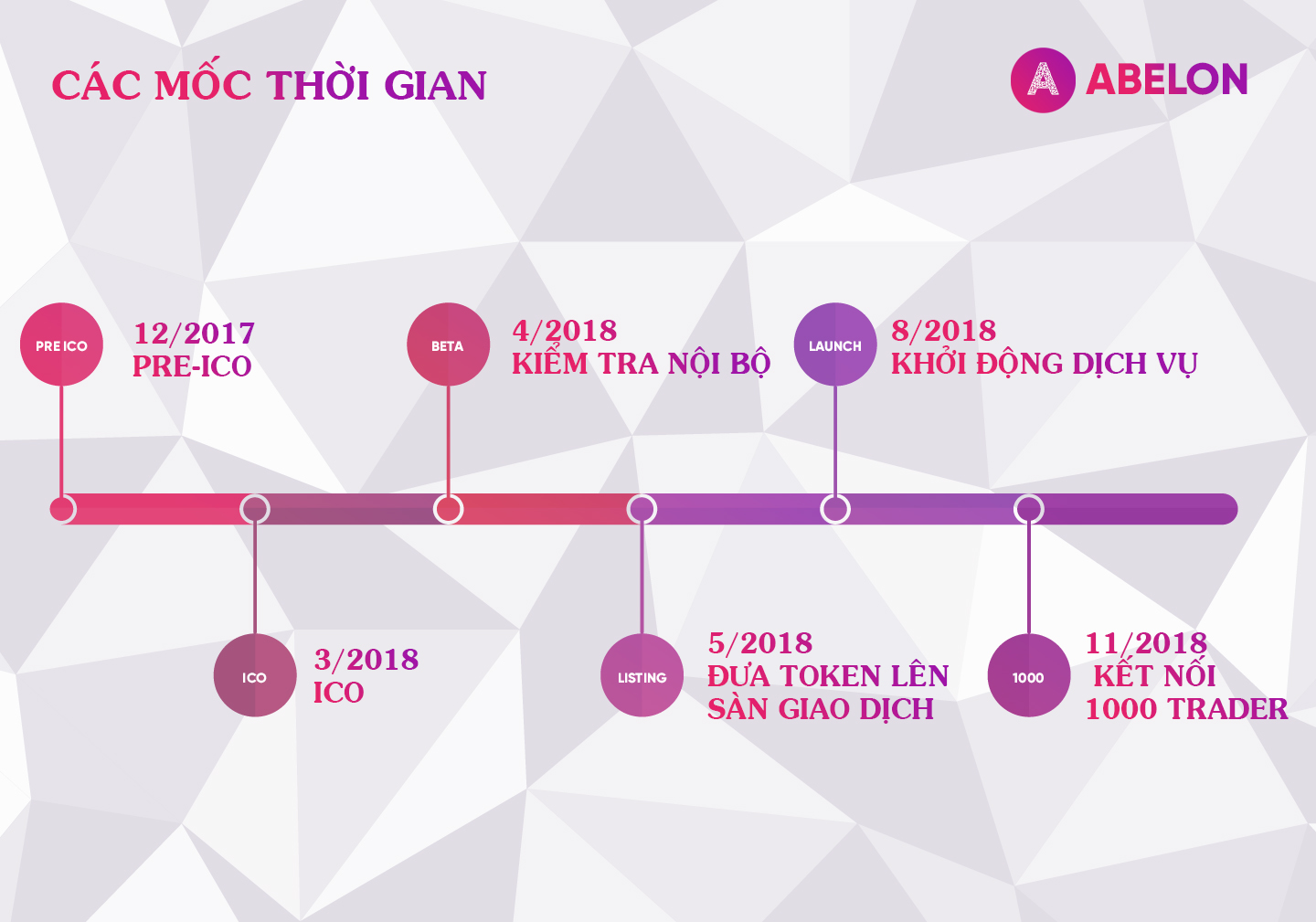 CÁC MỐC THỜI GIAN

ABELON

PRE ICO
12/2017
PRE-ICO

BETA
4/2018
KIỂM TRA NỘI BỘ

LAUNCH
8/2018
KHỞI ĐỘNG DỊCH VỤ

ICO
3/2018
ICO

LISTING
5/2018
ĐƯA TOKEN LÊN SÀN GIAO DỊCH

1000
11/2018
KẾT NỐI
1000 TRADER